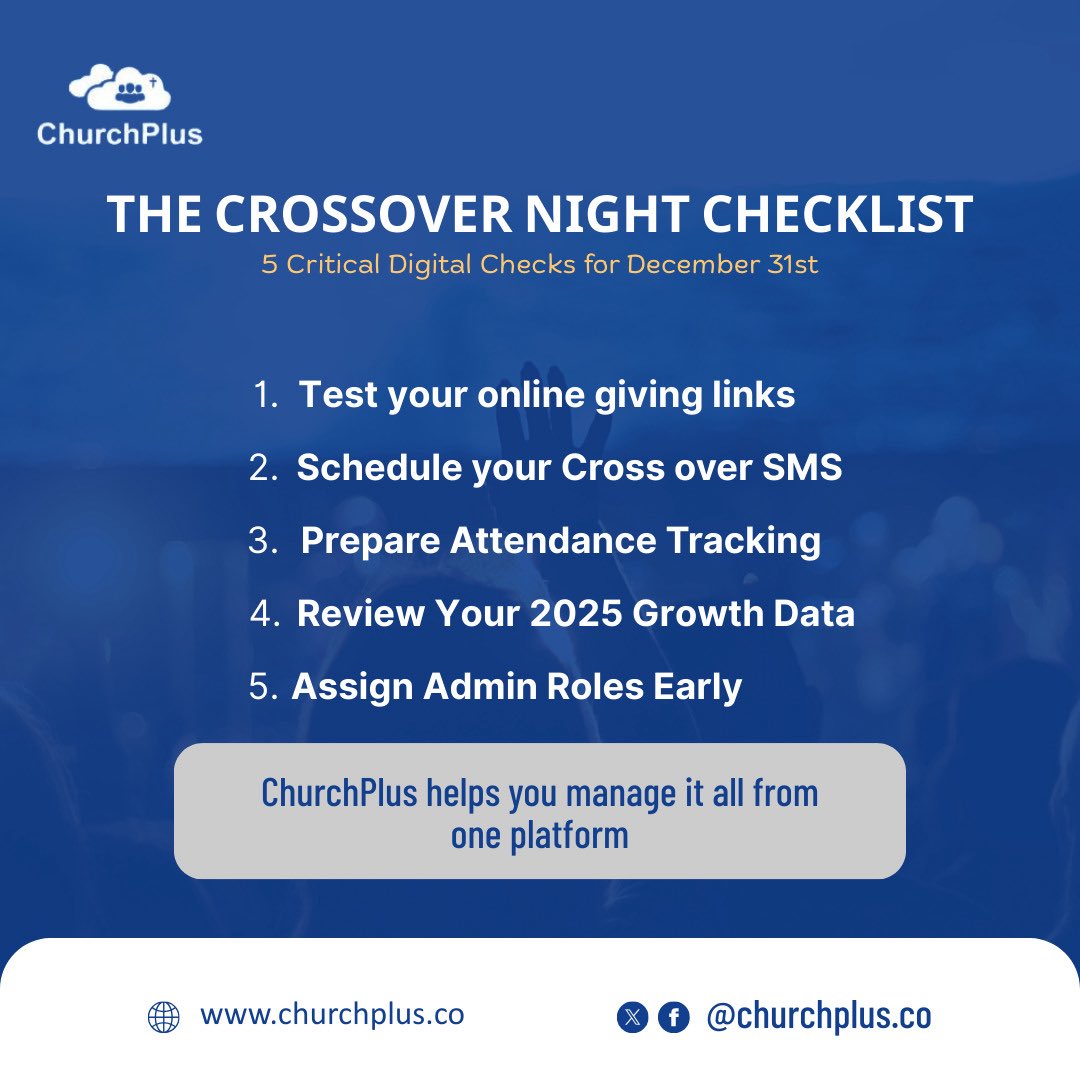 ChurchPlus

THE CROSSOVER NIGHT CHECKLIST

5 Critical Digital Checks for December 31st

1. Test your online giving links
2. Schedule your Cross over SMS
3. Prepare Attendance Tracking
4. Review Your 2025 Growth Data
5. Assign Admin Roles Early

ChurchPlus helps you manage it all from one platform

www.churchplus.co

@churchplus.co